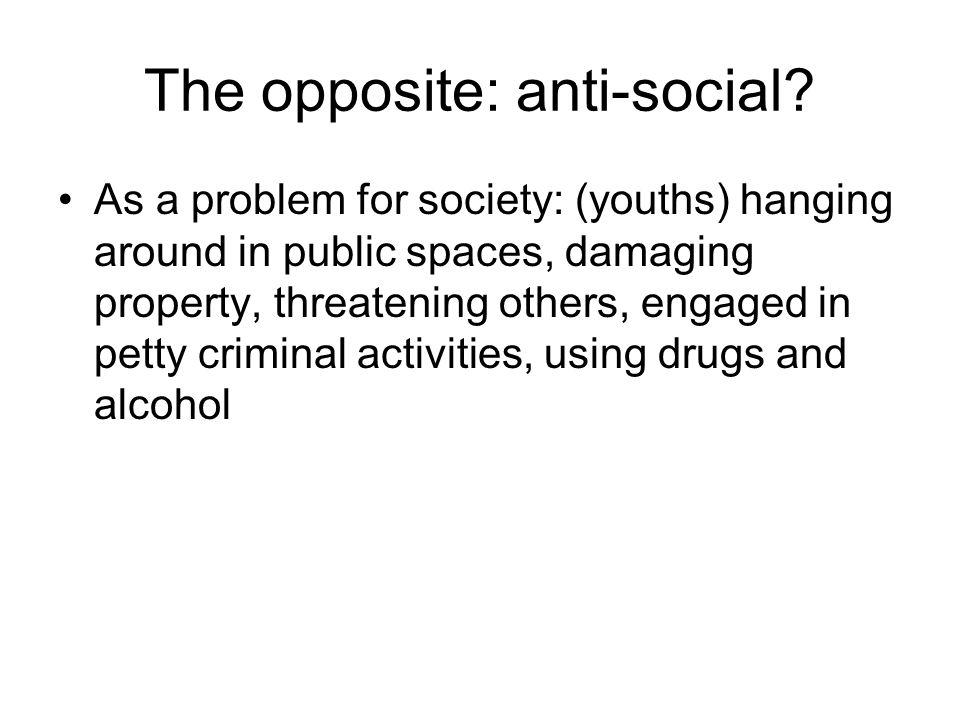 The opposite: anti-social?

• As a problem for society: (youths) hanging around in public spaces, damaging property, threatening others, engaged in petty criminal activities, using drugs and alcohol